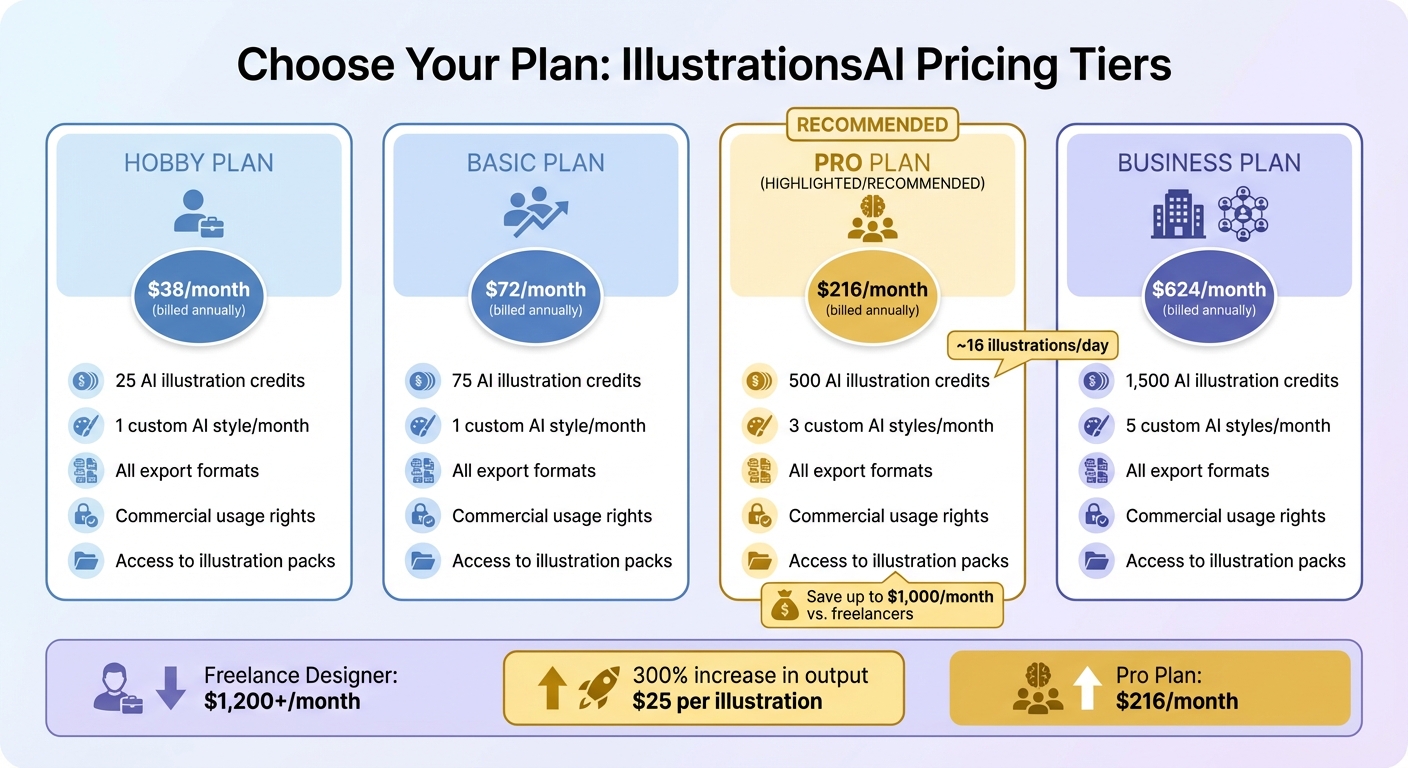 Choose Your Plan: IllustrationsAI Pricing Tiers

HOBBY PLAN

$38/month
(billed annually)

25 AI illustration credits
1 custom AI style/month
All export formats
Commercial usage rights
Access to illustration packs

BASIC PLAN

$72/month
(billed annually)

75 AI illustration credits
1 custom AI style/month
All export formats
Commercial usage rights
Access to illustration packs

RECOMMENDED

PRO PLAN
(HIGHLIGHTED/RECOMMENDED)

$216/month
(billed annually)

~16 illustrations/day

500 AI illustration credits
3 custom AI styles/month
All export formats
Commercial usage rights
Access to illustration packs

Save up to $1,000/month vs. freelancers

BUSINESS PLAN

$624/month
(billed annually)

1,500 AI illustration credits
5 custom AI styles/month
All export formats
Commercial usage rights
Access to illustration packs

Freelance Designer: $1,200+/month

300% increase in output
$25 per illustration

Pro Plan: $216/month